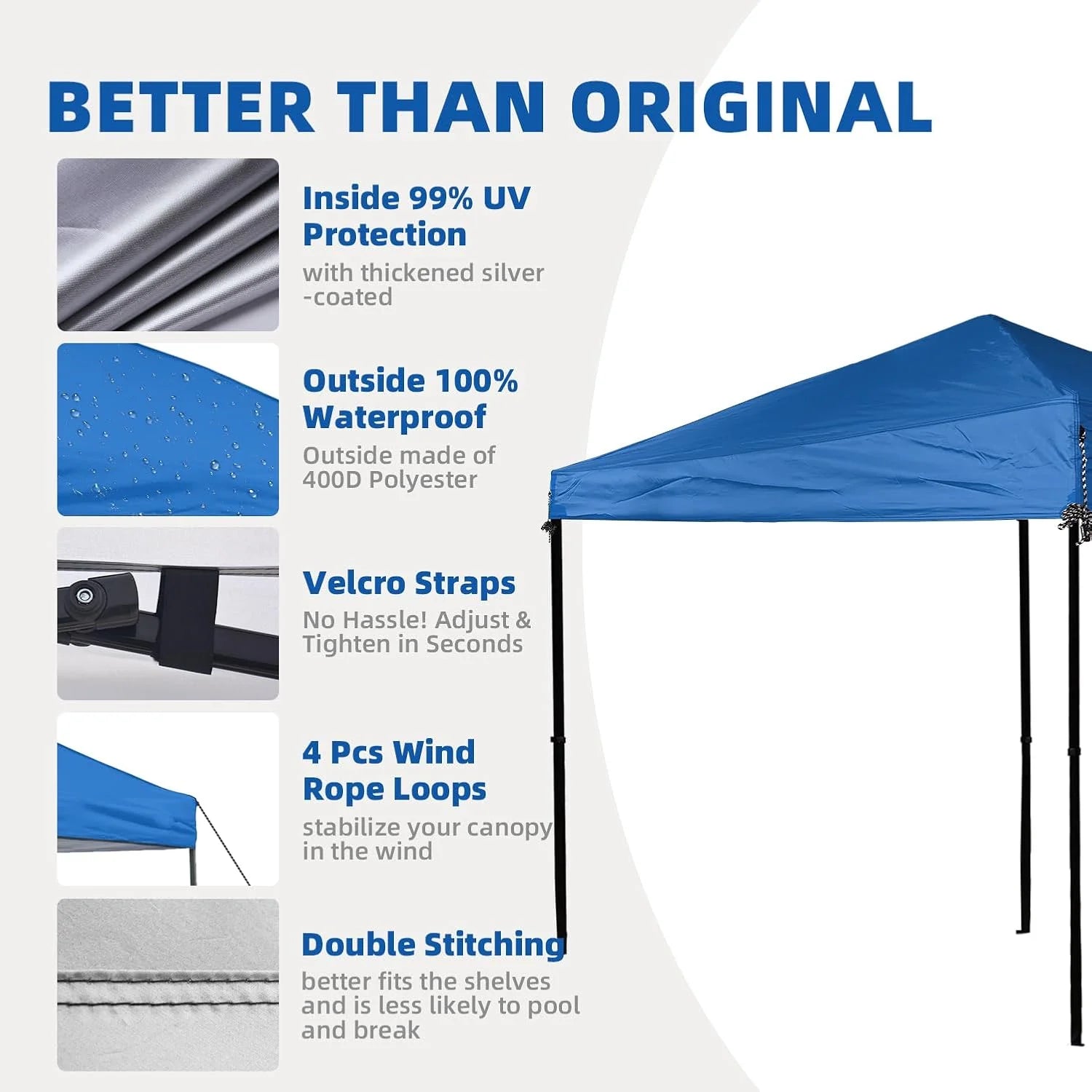 BETTER THAN ORIGINAL

Inside 99% UV Protection
with thickened silver -coated

Outside 100% Waterproof
Outside made of 400D Polyester

Velcro Straps
No Hassle! Adjust & Tighten in Seconds

4 Pcs Wind Rope Loops
stabilize your canopy in the wind

Double Stitching
better fits the shelves and is less likely to pool and break